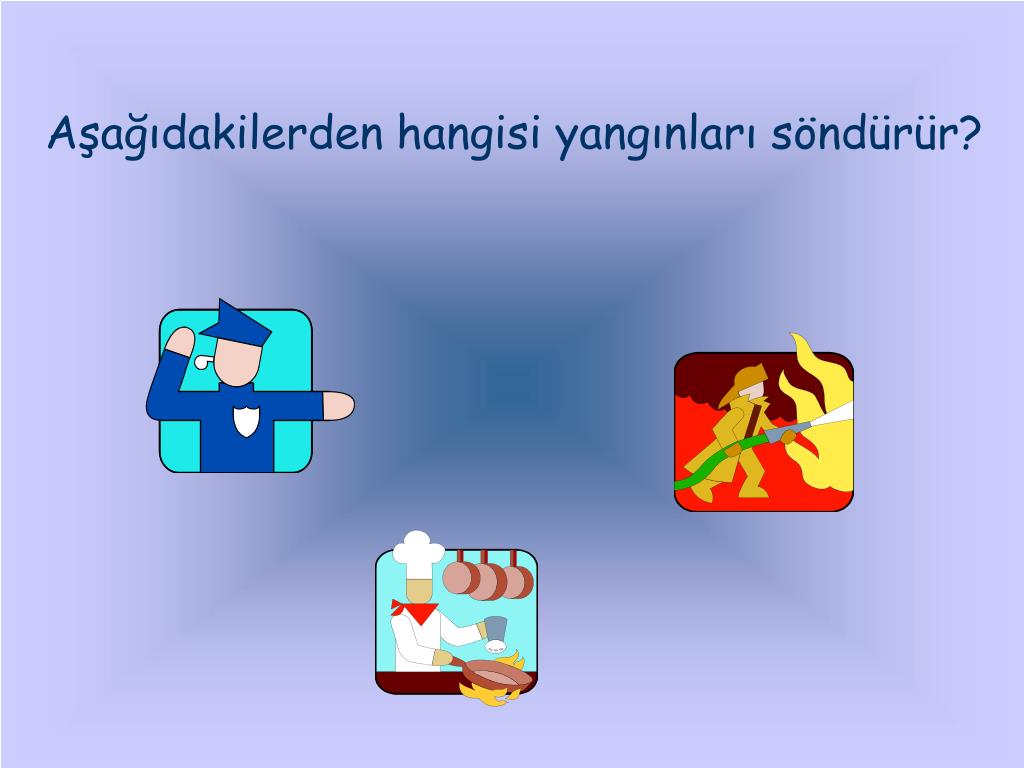 Aşağıdakilerden hangisi yangınları söndürür?